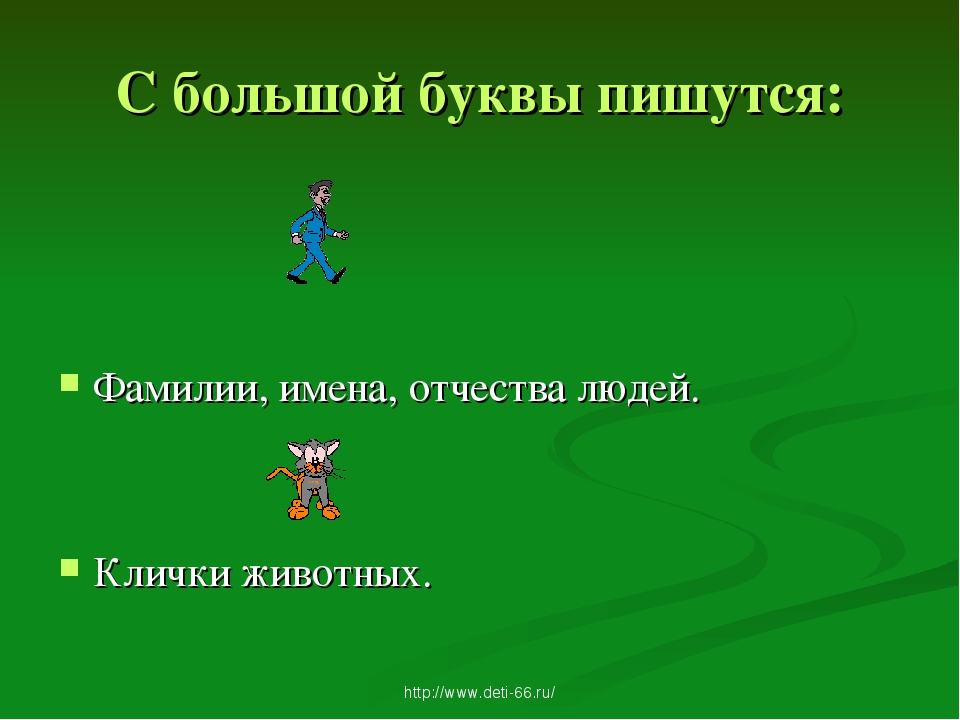 С большой буквы пишутся:

Фамилии, имена, отчества людей.

Клички животных.

http://www.deti-66.ru/